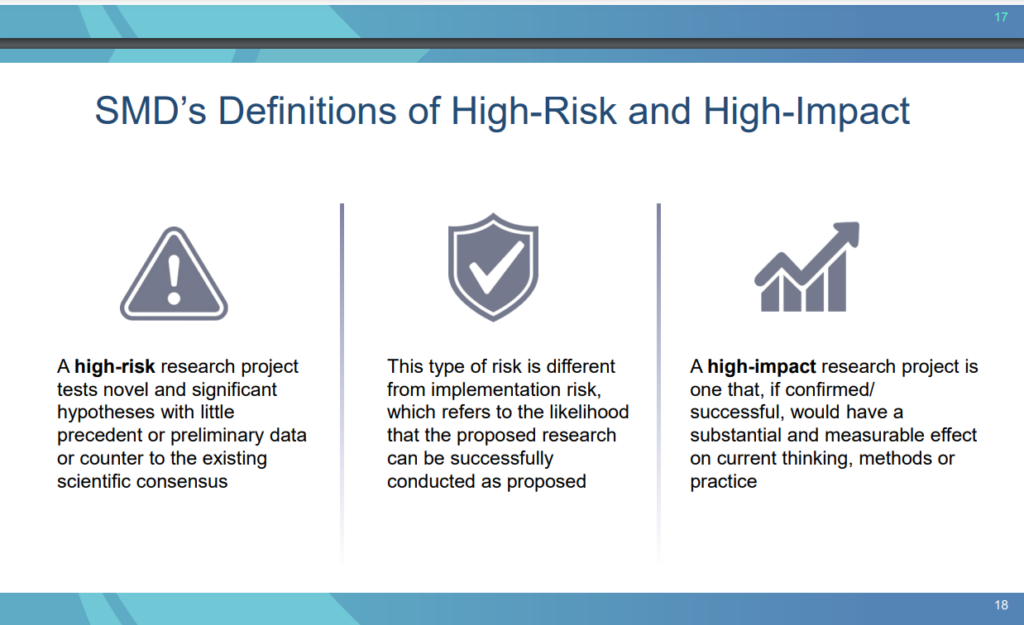 17

SMD's Definitions of High-Risk and High-Impact

A high-risk research project tests novel and significant hypotheses with little precedent or preliminary data or counter to the existing scientific consensus

This type of risk is different from implementation risk, which refers to the likelihood that the proposed research can be successfully conducted as proposed

A high-impact research project is one that, if confirmed/ successful, would have a substantial and measurable effect on current thinking, methods or practice

18